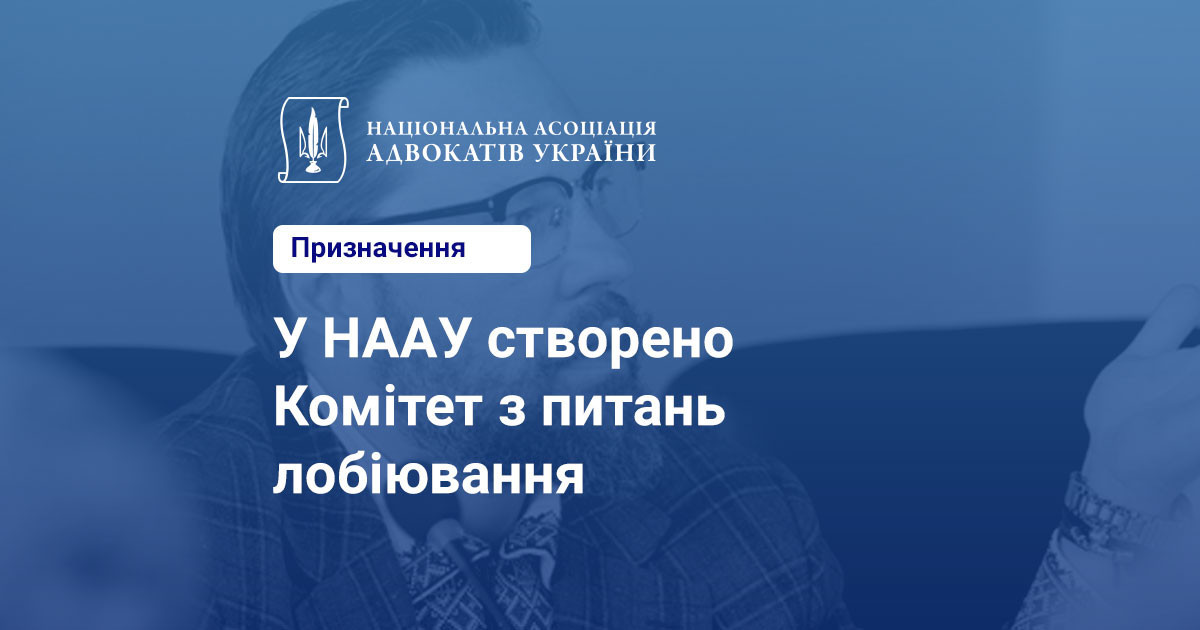 НАЦІОНАЛЬНА АСОЦІАЦІЯ
АДВОКАТІВ УКРАЇНИ

Призначення

У НААУ створено Комітет з питань лобіювання